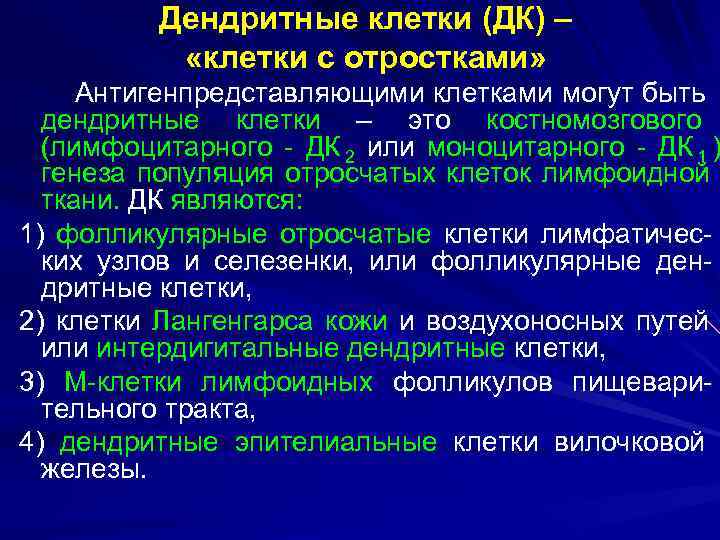 Дендритные клетки (ДК) –
«клетки с отростками»

Антигенпредставляющими клетками могут быть дендритные клетки – это костномозгового (лимфоцитарного - ДК$_2$ или моноцитарного - ДК$_1$) генеза популяция отросчатых клеток лимфоидной ткани. ДК являются:

1) фолликулярные отросчатые клетки лимфатических узлов и селезенки, или фолликулярные дендритные клетки,

2) клетки Лангенгарса кожи и воздухоносных путей или интердигитальные дендритные клетки,

3) М-клетки лимфоидных фолликулов пищеварительного тракта,

4) дендритные эпителиальные клетки вилочковой железы.